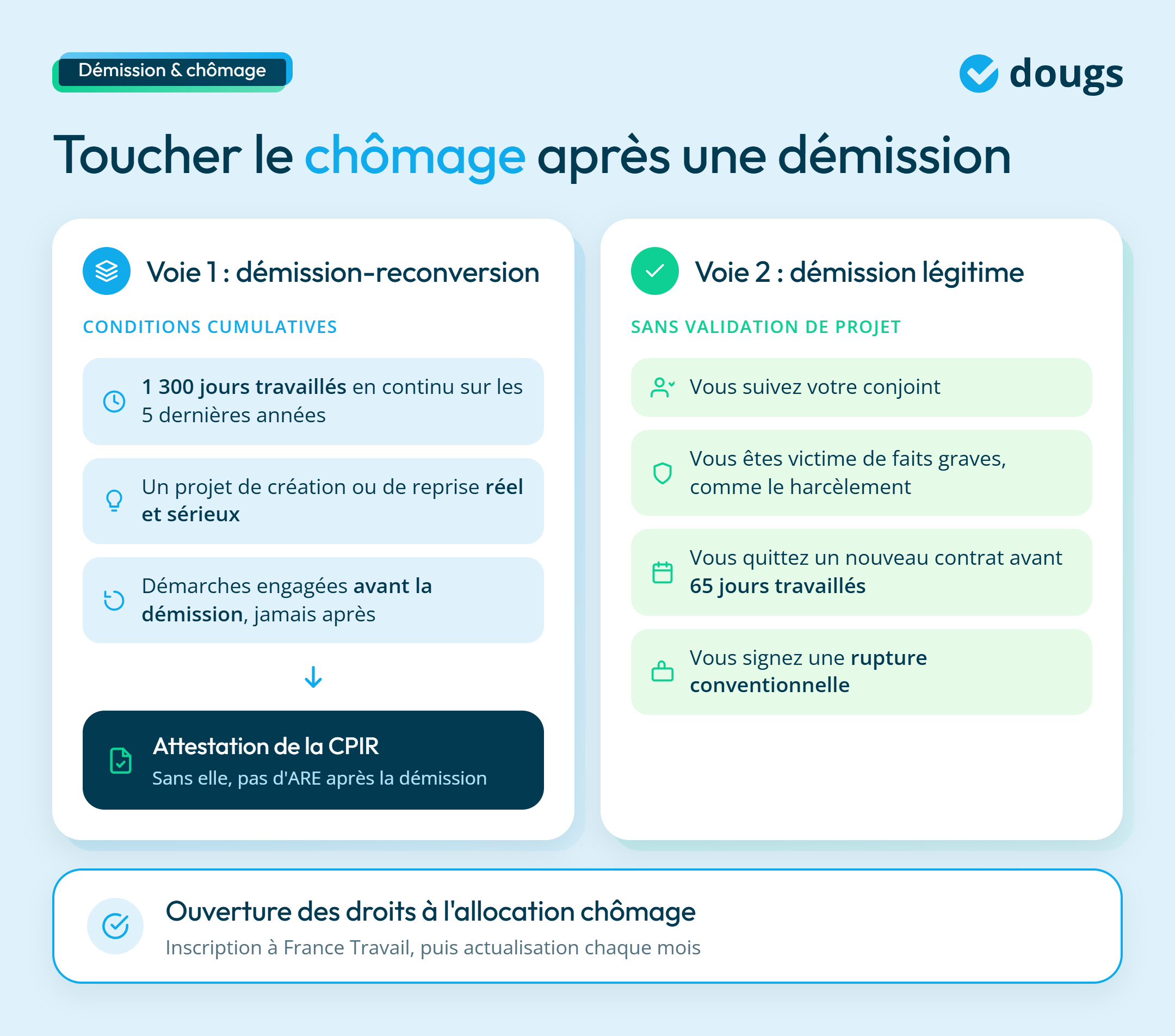 Démission & chômage

dougs

Toucher le chômage après une démission

Voie 1 : démission-reconversion

CONDITIONS CUMULATIVES

1 300 jours travaillés en continu sur les 5 dernières années

Un projet de création ou de reprise réel et sérieux

Démarches engagées avant la démission, jamais après

Attestation de la CPIR
Sans elle, pas d'ARE après la démission

Voie 2 : démission légitime

SANS VALIDATION DE PROJET

Vous suivez votre conjoint

Vous êtes victime de faits graves, comme le harcèlement

Vous quittez un nouveau contrat avant 65 jours travaillés

Vous signez une rupture conventionnelle

Ouverture des droits à l'allocation chômage
Inscription à France Travail, puis actualisation chaque mois